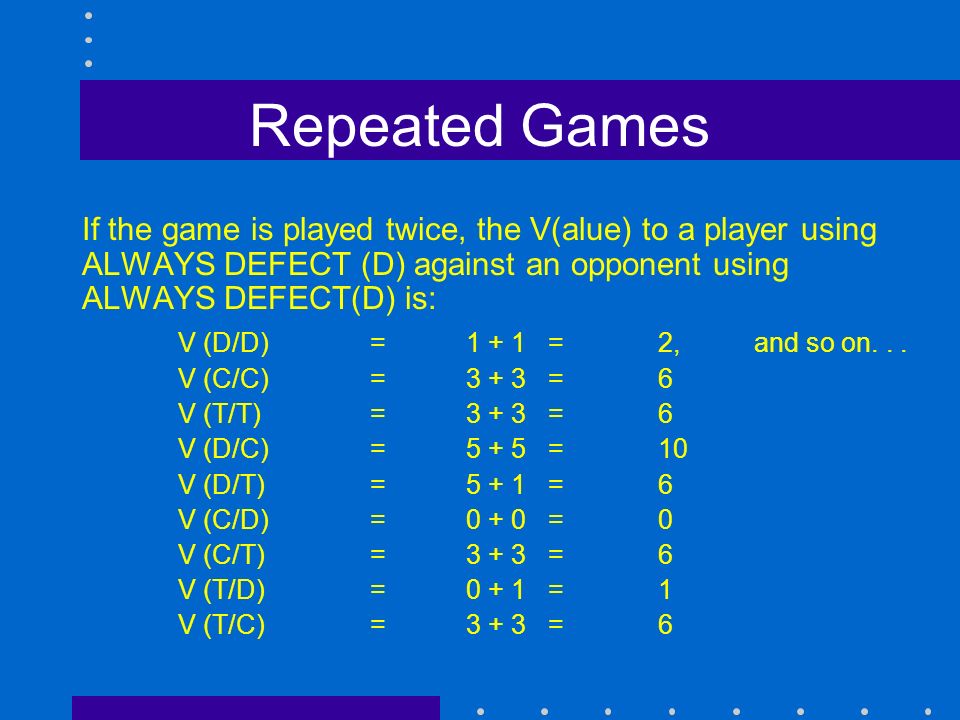 Repeated Games

If the game is played twice, the V(alue) to a player using ALWAYS DEFECT (D) against an opponent using ALWAYS DEFECT(D) is:

V (D/D) = 1 + 1 = 2, and so on. . .
V (C/C) = 3 + 3 = 6
V (T/T) = 3 + 3 = 6
V (D/C) = 5 + 5 = 10
V (D/T) = 5 + 1 = 6
V (C/D) = 0 + 0 = 0
V (C/T) = 3 + 3 = 6
V (T/D) = 0 + 1 = 1
V (T/C) = 3 + 3 = 6